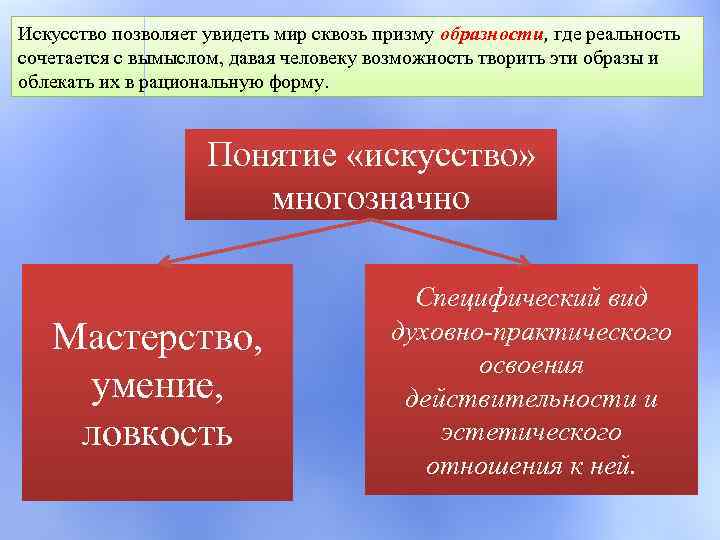 Искусство позволяет увидеть мир сквозь призму образности, где реальность сочетается с вымыслом, давая человеку возможность творить эти образы и облекать их в рациональную форму.

Понятие «искусство» многозначно

Мастерство, умение, ловкость

Специфический вид духовно-практического освоения действительности и эстетического отношения к ней.